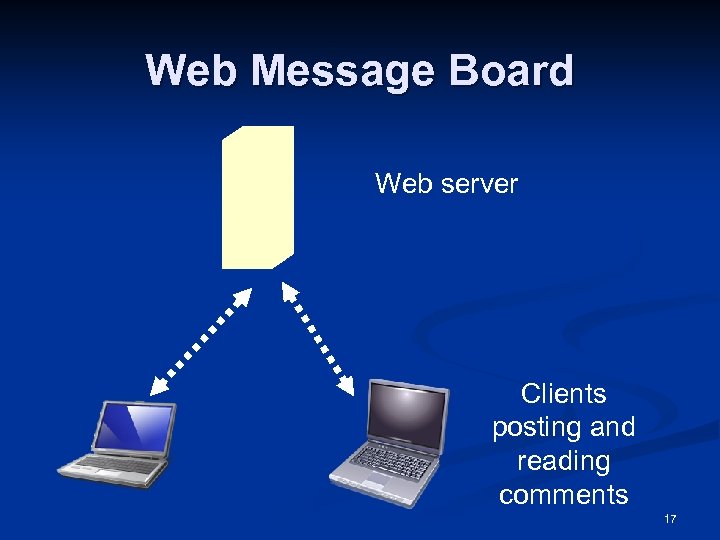 Web Message Board

Web server

Clients posting and reading comments

17